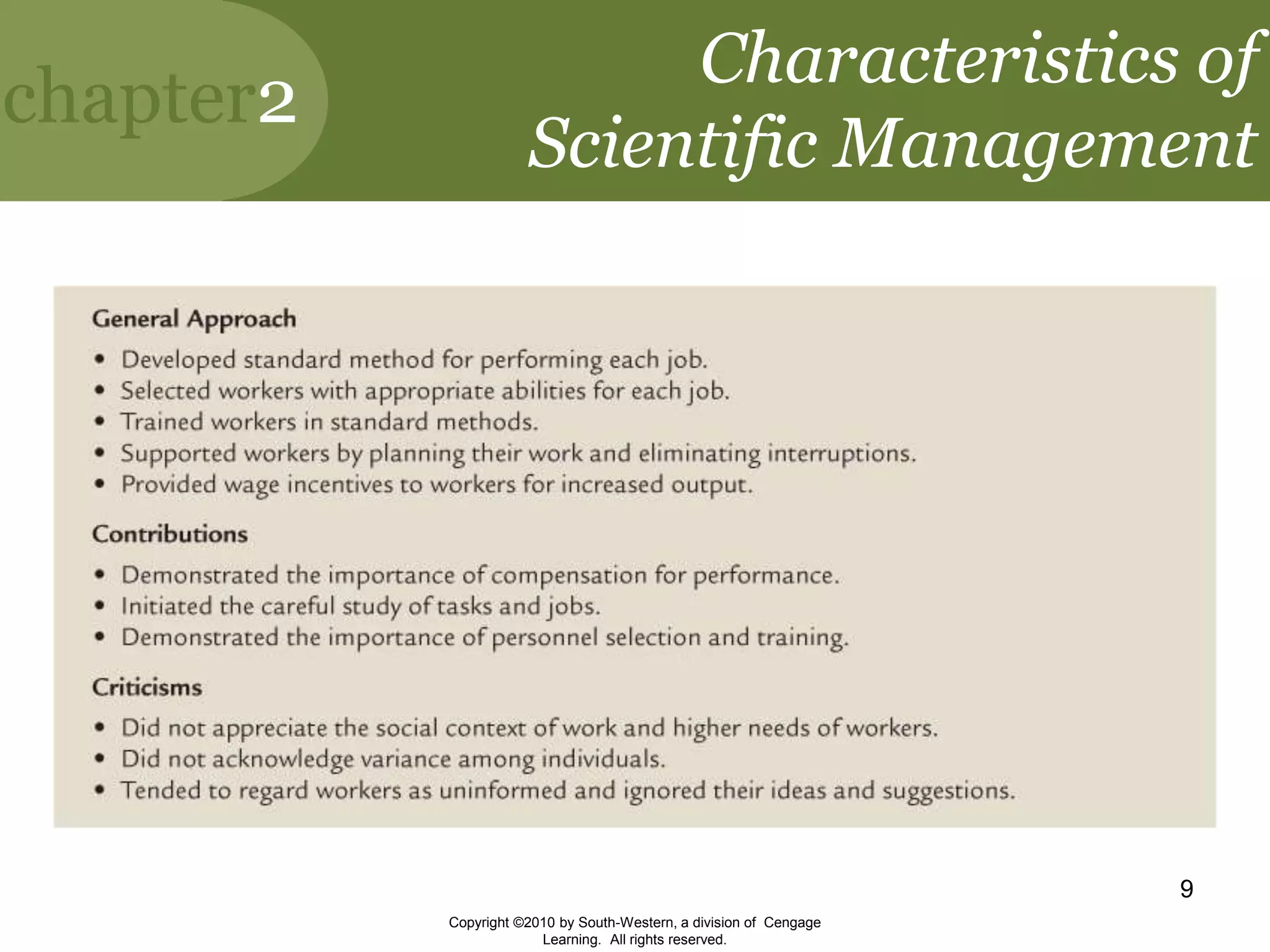 chapter2

Characteristics of Scientific Management

General Approach

• Developed standard method for performing each job.
• Selected workers with appropriate abilities for each job.
• Trained workers in standard methods.
• Supported workers by planning their work and eliminating interruptions.
• Provided wage incentives to workers for increased output.

Contributions

• Demonstrated the importance of compensation for performance.
• Initiated the careful study of tasks and jobs.
• Demonstrated the importance of personnel selection and training.

Criticisms

• Did not appreciate the social context of work and higher needs of workers.
• Did not acknowledge variance among individuals.
• Tended to regard workers as uninformed and ignored their ideas and suggestions.

9

Copyright ©2010 by South-Western, a division of Cengage Learning. All rights reserved.